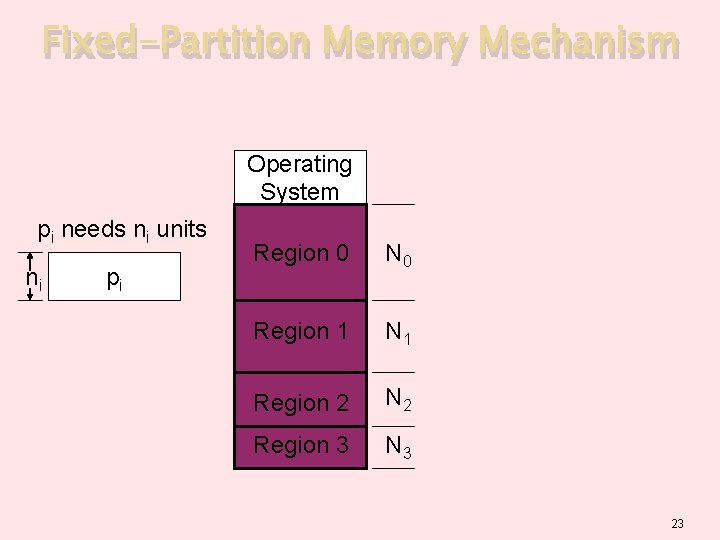 Fixed-Partition Memory Mechanism

$p_i$ needs $n_i$ units

$n_i$

$p_i$

Operating System

Region 0

$N_0$

Region 1

$N_1$

Region 2

$N_2$

Region 3

$N_3$

23